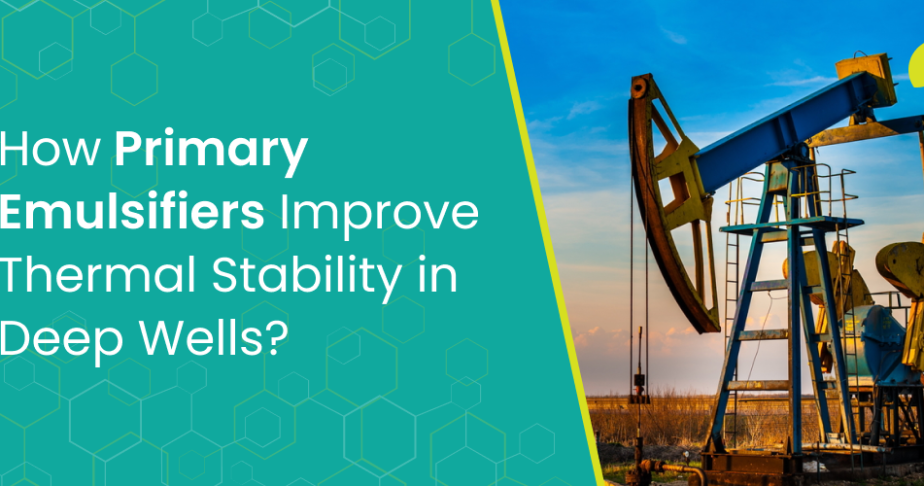 How Primary Emulsifiers Improve Thermal Stability in Deep Wells?